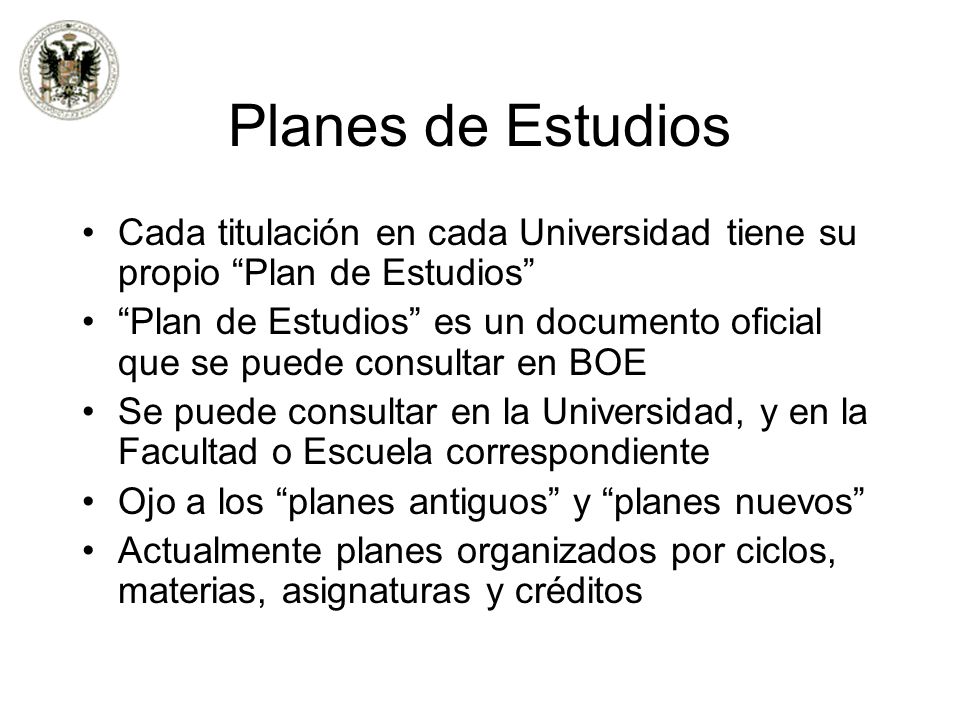 Planes de Estudios

• Cada titulación en cada Universidad tiene su propio “Plan de Estudios”
• “Plan de Estudios” es un documento oficial que se puede consultar en BOE
• Se puede consultar en la Universidad, y en la Facultad o Escuela correspondiente
• Ojo a los “planes antiguos” y “planes nuevos”
• Actualmente planes organizados por ciclos, materias, asignaturas y créditos